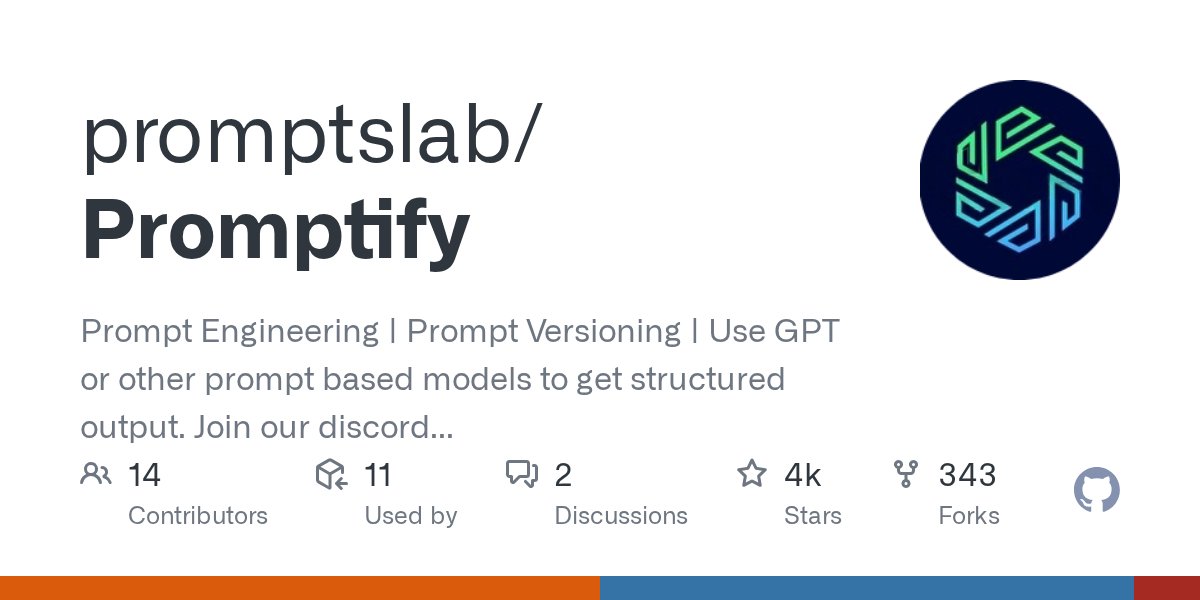 promptslab/
Promptify

Prompt Engineering | Prompt Versioning | Use GPT or other prompt based models to get structured output. Join our discord...

14
Contributors

11
Used by

2
Discussions

4k
Stars

343
Forks